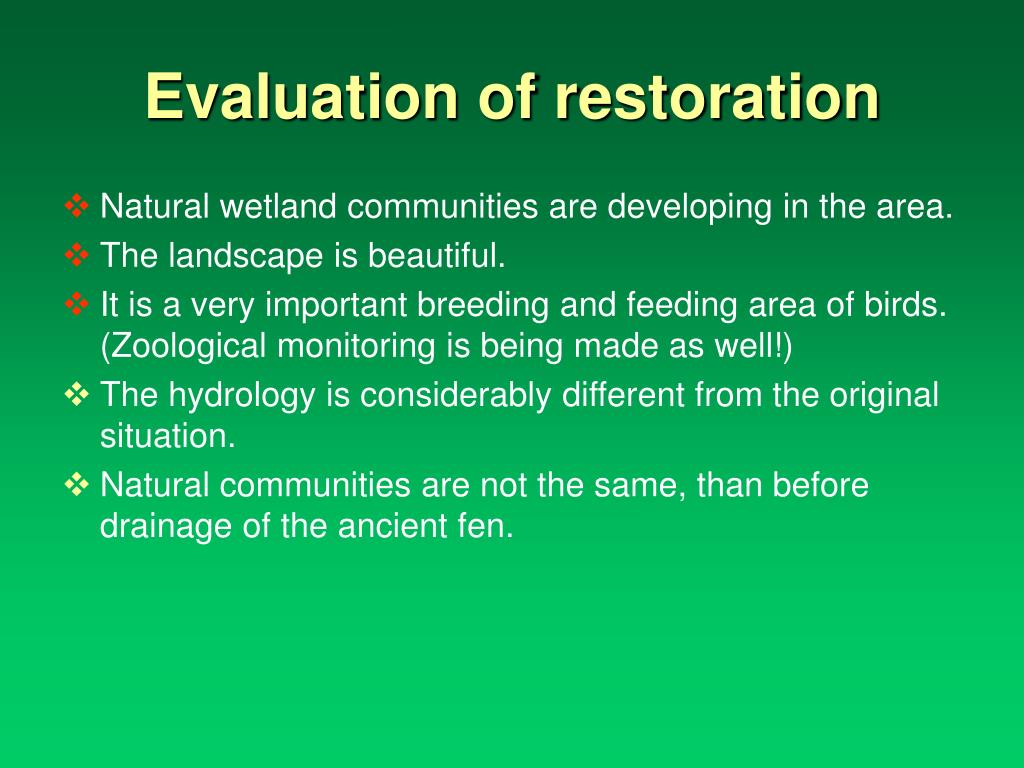 Evaluation of restoration

❖ Natural wetland communities are developing in the area.
❖ The landscape is beautiful.
❖ It is a very important breeding and feeding area of birds. (Zoological monitoring is being made as well!)
❖ The hydrology is considerably different from the original situation.
❖ Natural communities are not the same, than before drainage of the ancient fen.